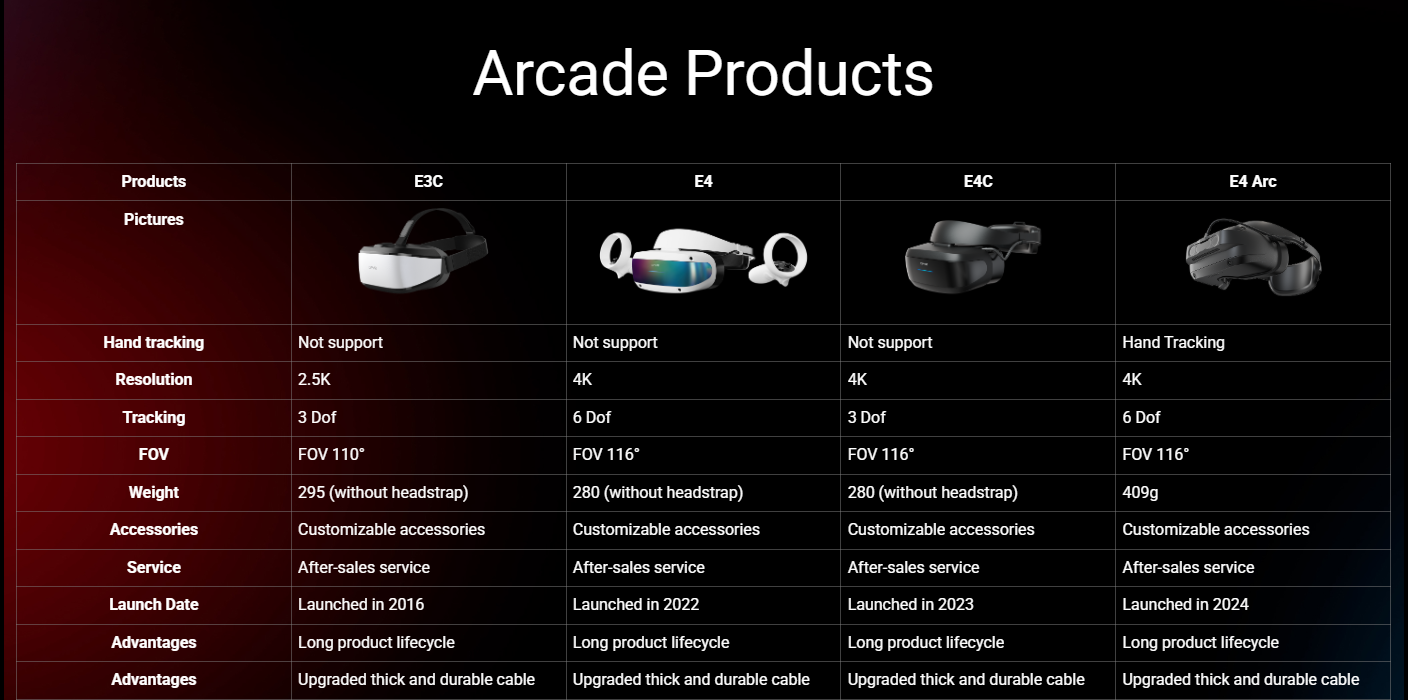 Arcade Products

| Products | E3C | E4 | E4C | E4 Arc |
|---|---|---|---|---|
| Pictures | | | | |
| Hand tracking | Not support | Not support | Not support | Hand Tracking |
| Resolution | 2.5K | 4K | 4K | 4K |
| Tracking | 3 Dof | 6 Dof | 3 Dof | 6 Dof |
| FOV | FOV 110° | FOV 116° | FOV 116° | FOV 116° |
| Weight | 295 (without headstrap) | 280 (without headstrap) | 280 (without headstrap) | 409g |
| Accessories | Customizable accessories | Customizable accessories | Customizable accessories | Customizable accessories |
| Service | After-sales service | After-sales service | After-sales service | After-sales service |
| Launch Date | Launched in 2016 | Launched in 2022 | Launched in 2023 | Launched in 2024 |
| Advantages | Long product lifecycle | Long product lifecycle | Long product lifecycle | Long product lifecycle |
| Advantages | Upgraded thick and durable cable | Upgraded thick and durable cable | Upgraded thick and durable cable | Upgraded thick and durable cable |